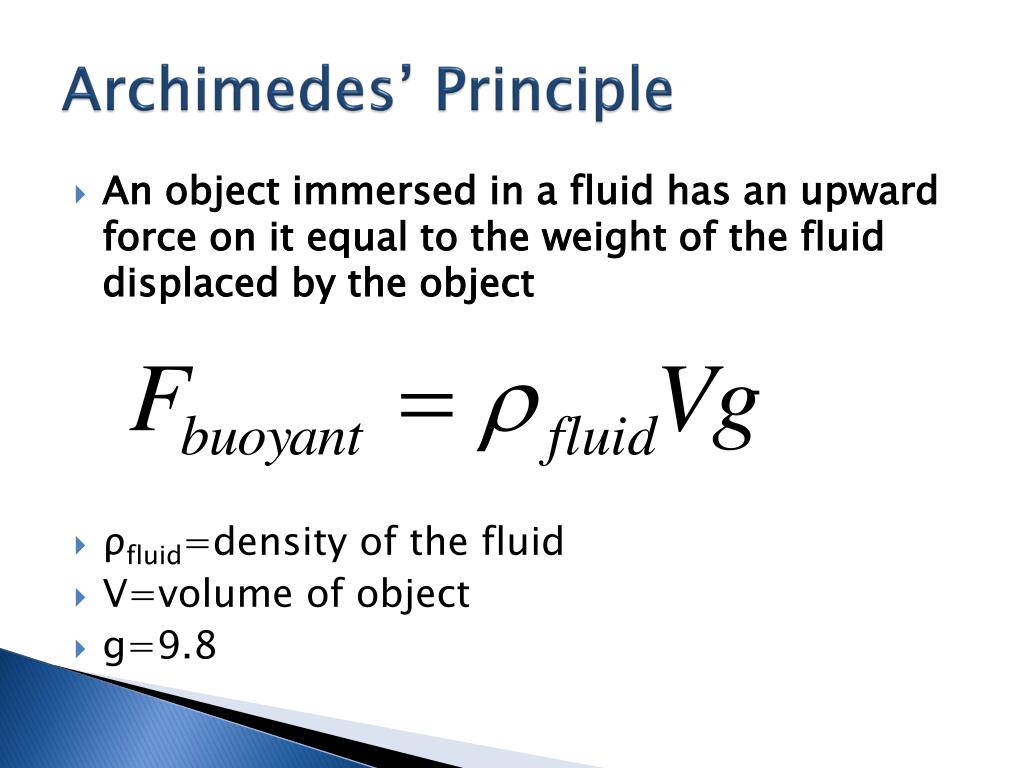 Archimedes' Principle

An object immersed in a fluid has an upward force on it equal to the weight of the fluid displaced by the object

$F_{buoyant} = \rho_{fluid}Vg$

$\rho_{fluid}$=density of the fluid
V=volume of object
g=9.8